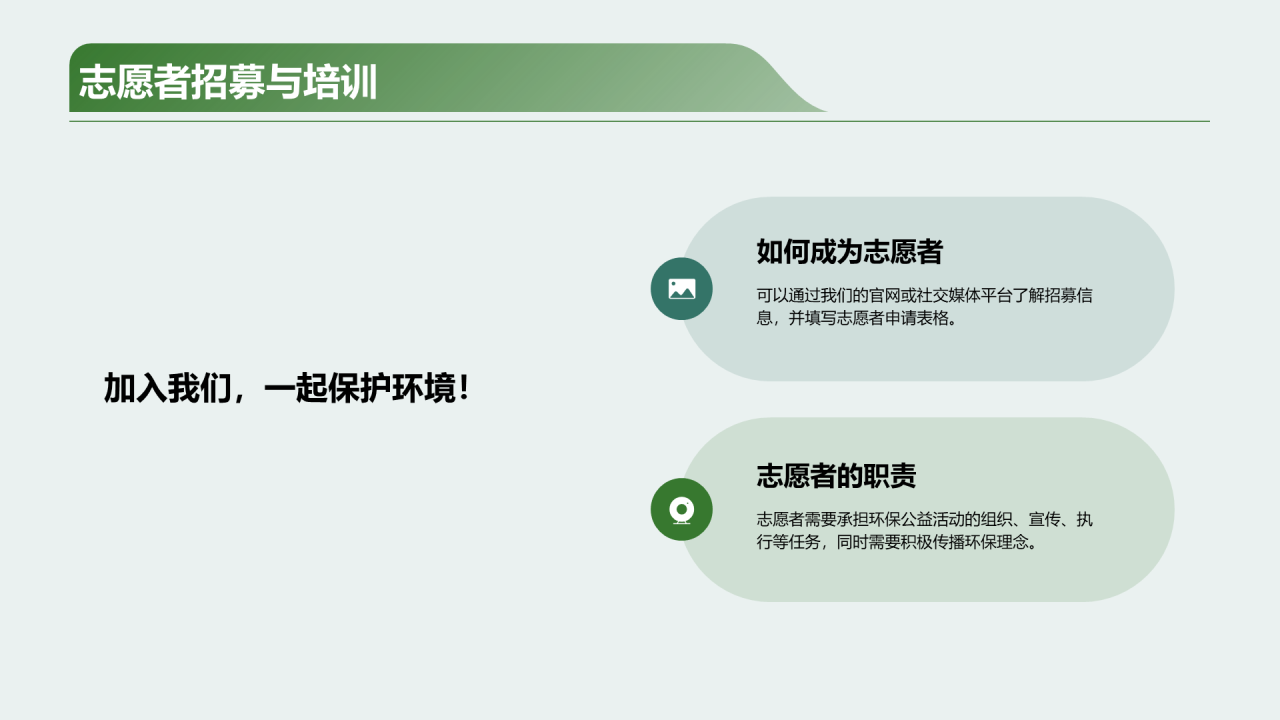 志愿者招募与培训

加入我们，一起保护环境！

如何成为志愿者

可以通过我们的官网或社交媒体平台了解招募信息，并填写志愿者申请表格。

志愿者的职责

志愿者需要承担环保公益活动的组织、宣传、执行等任务，同时需要积极传播环保理念。